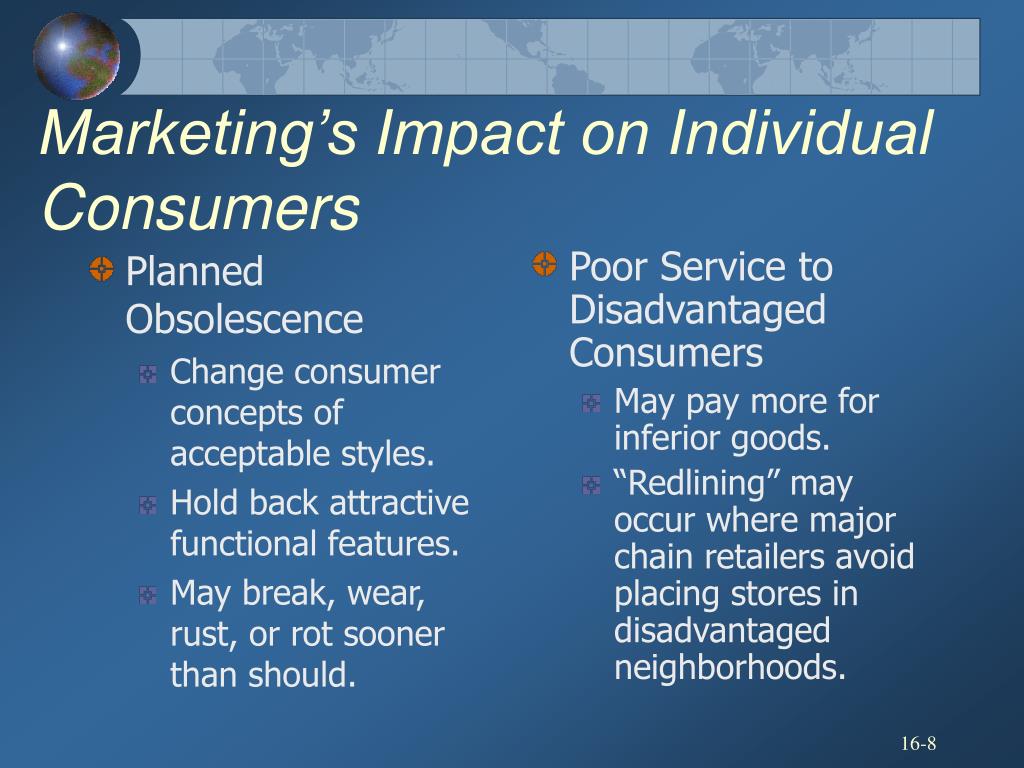 Marketing’s Impact on Individual Consumers

Planned Obsolescence

Change consumer concepts of acceptable styles.

Hold back attractive functional features.

May break, wear, rust, or rot sooner than should.

Poor Service to Disadvantaged Consumers

May pay more for inferior goods.

“Redlining” may occur where major chain retailers avoid placing stores in disadvantaged neighborhoods.

16-8